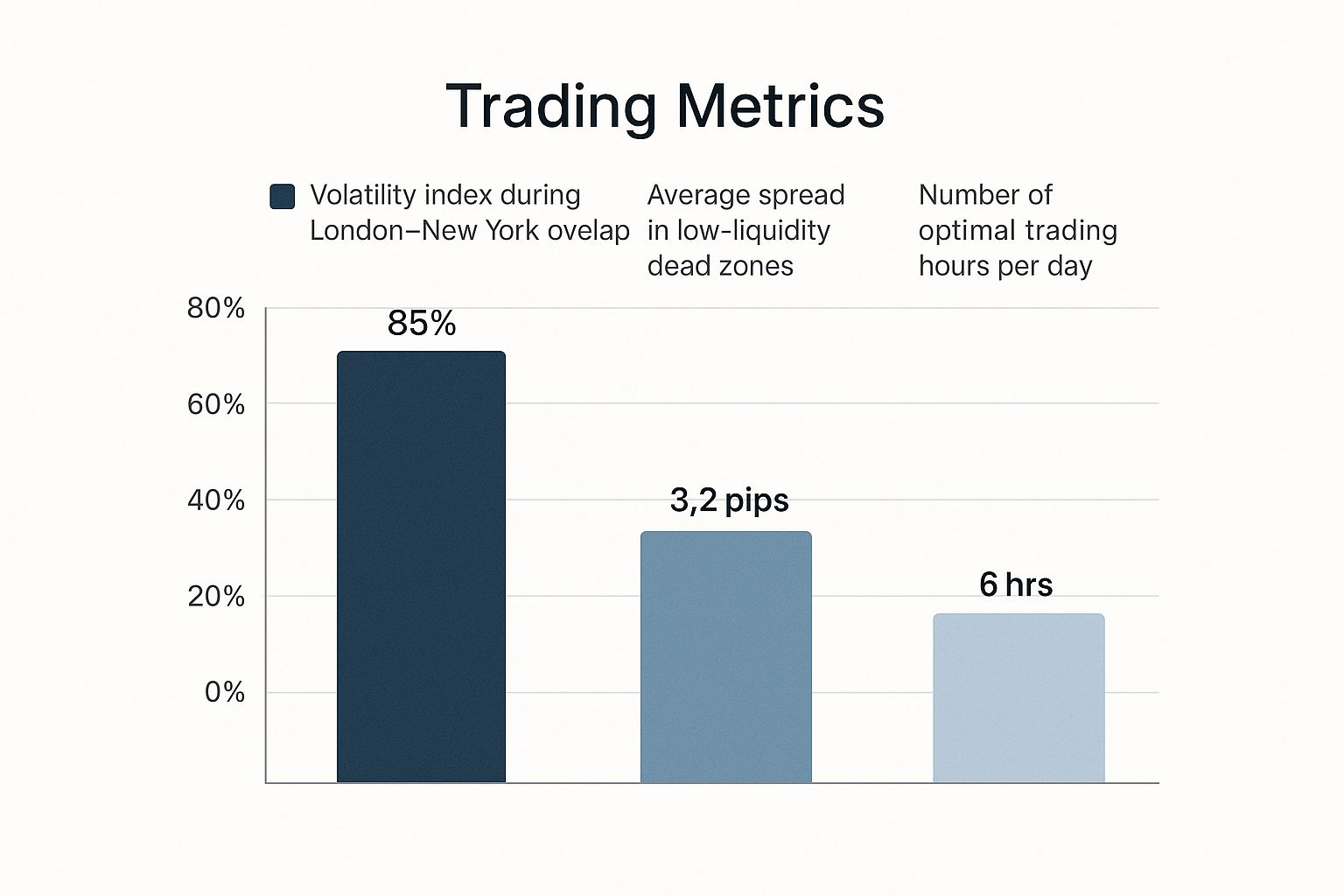 Trading Metrics

Volatility index during London–New York ovelap

Average spread in low-liquidity dead zones

Number of optimal trading hours per day

80%
60%
40%
20%
0%

85%

3,2 pips

6 hrs